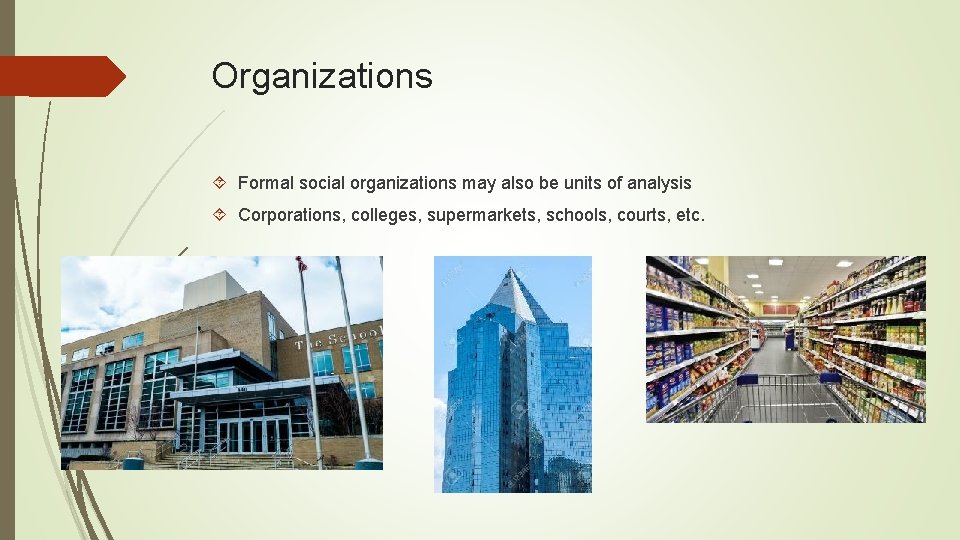 Organizations

Formal social organizations may also be units of analysis

Corporations, colleges, supermarkets, schools, courts, etc.

The School